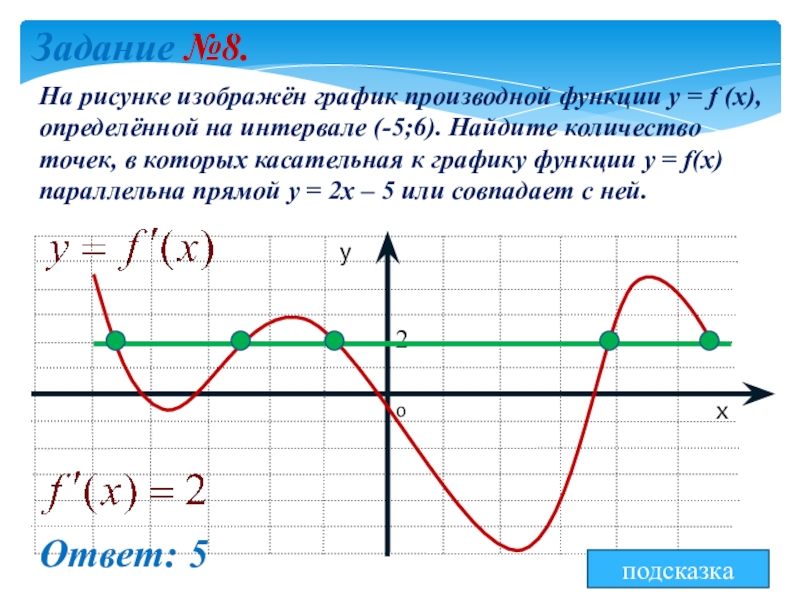 Задание №8.

На рисунке изображён график производной функции y = f (x), определённой на интервале (-5;6). Найдите количество точек, в которых касательная к графику функции y = f(x) параллельна прямой y = 2x – 5 или совпадает с ней.

$y = f'(x)$

y

2

o

x

$f'(x) = 2$

Ответ: 5

подсказка